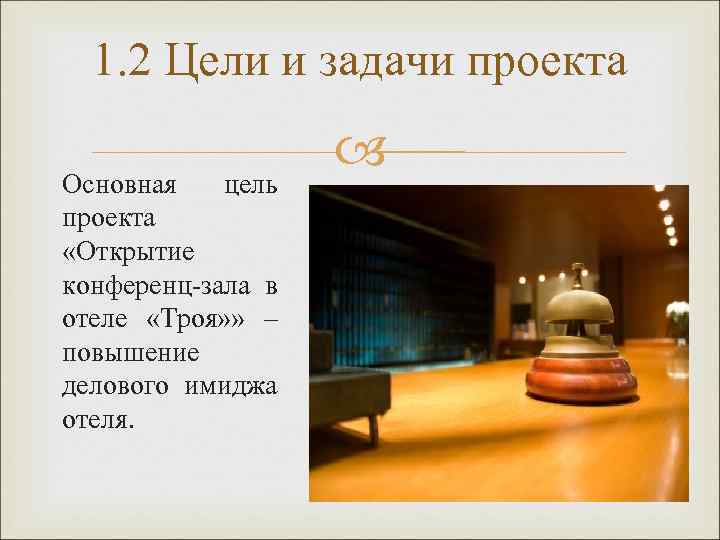 1.2 Цели и задачи проекта

Основная цель проекта «Открытие конференц-зала в отеле «Троя»» – повышение делового имиджа отеля.